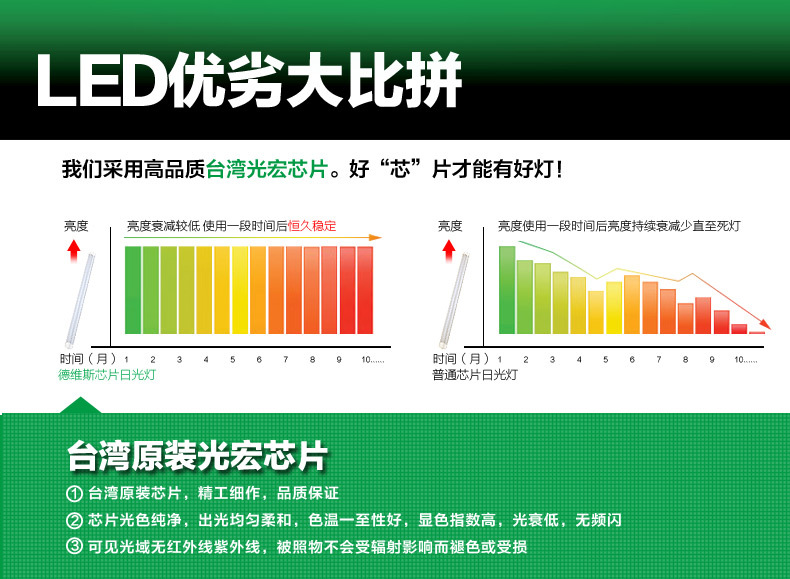 LED优劣大比拼

我们采用高品质台湾光宏芯片。好“芯”片才能有好灯！

亮度

亮度衰减较低 使用一段时间后恒久稳定

时间（月） 1 2 3 4 5 6 7 8 9 10......

德维斯芯片日光灯

亮度

亮度使用一段时间后亮度持续衰减少直至死灯

时间（月） 1 2 3 4 5 6 7 8 9 10......

普通芯片日光灯

台湾原装光宏芯片

① 台湾原装芯片，精工细作，品质保证

② 芯片光色纯净，出光均匀柔和，色温一至性好，显色指数高，光衰低，无频闪

③ 可见光域无红外线紫外线，被照物不会受辐射影响而褪色或受损